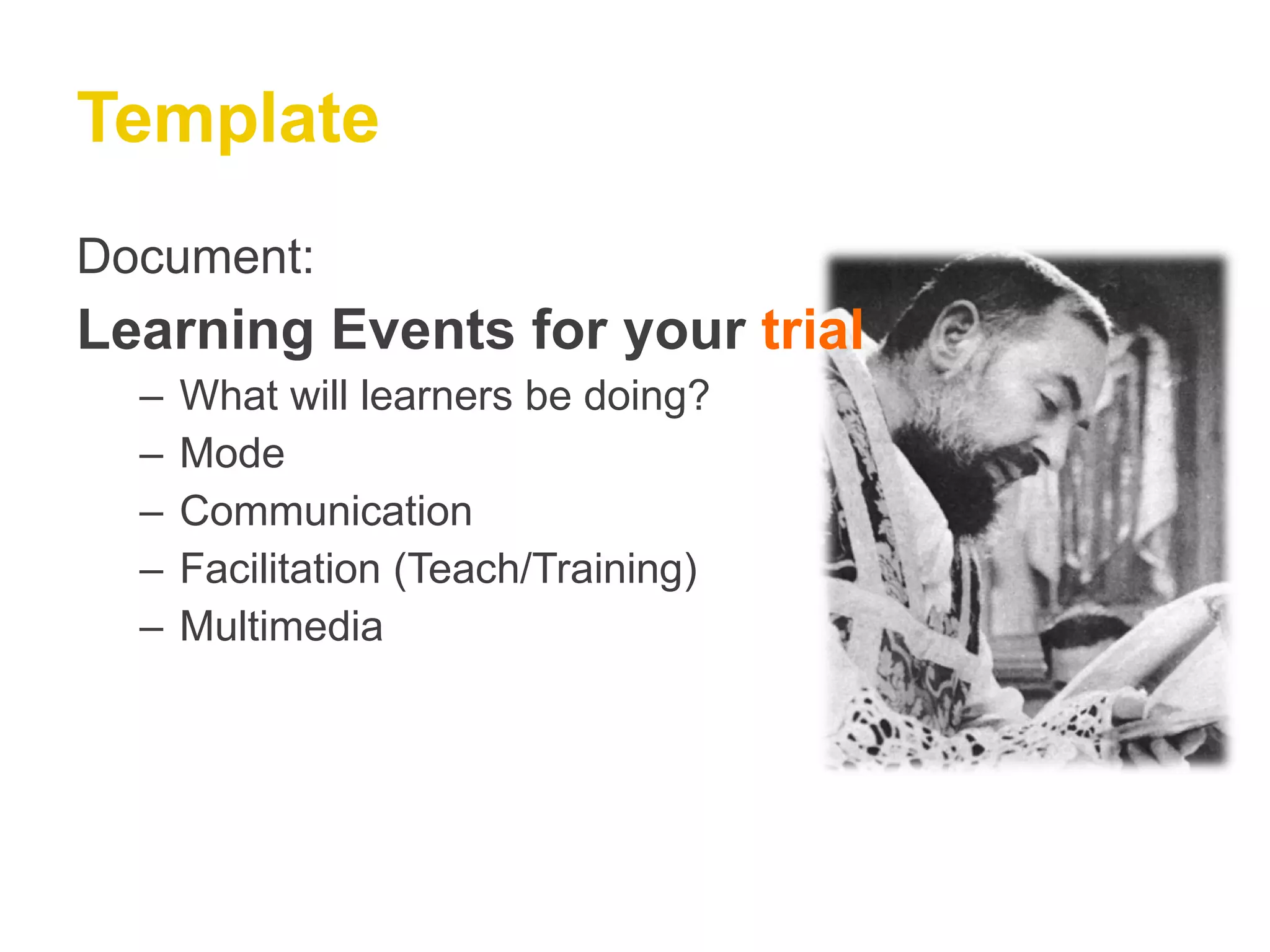 Template

Document:

Learning Events for your trial

– What will learners be doing?
– Mode
– Communication
– Facilitation (Teach/Training)
– Multimedia